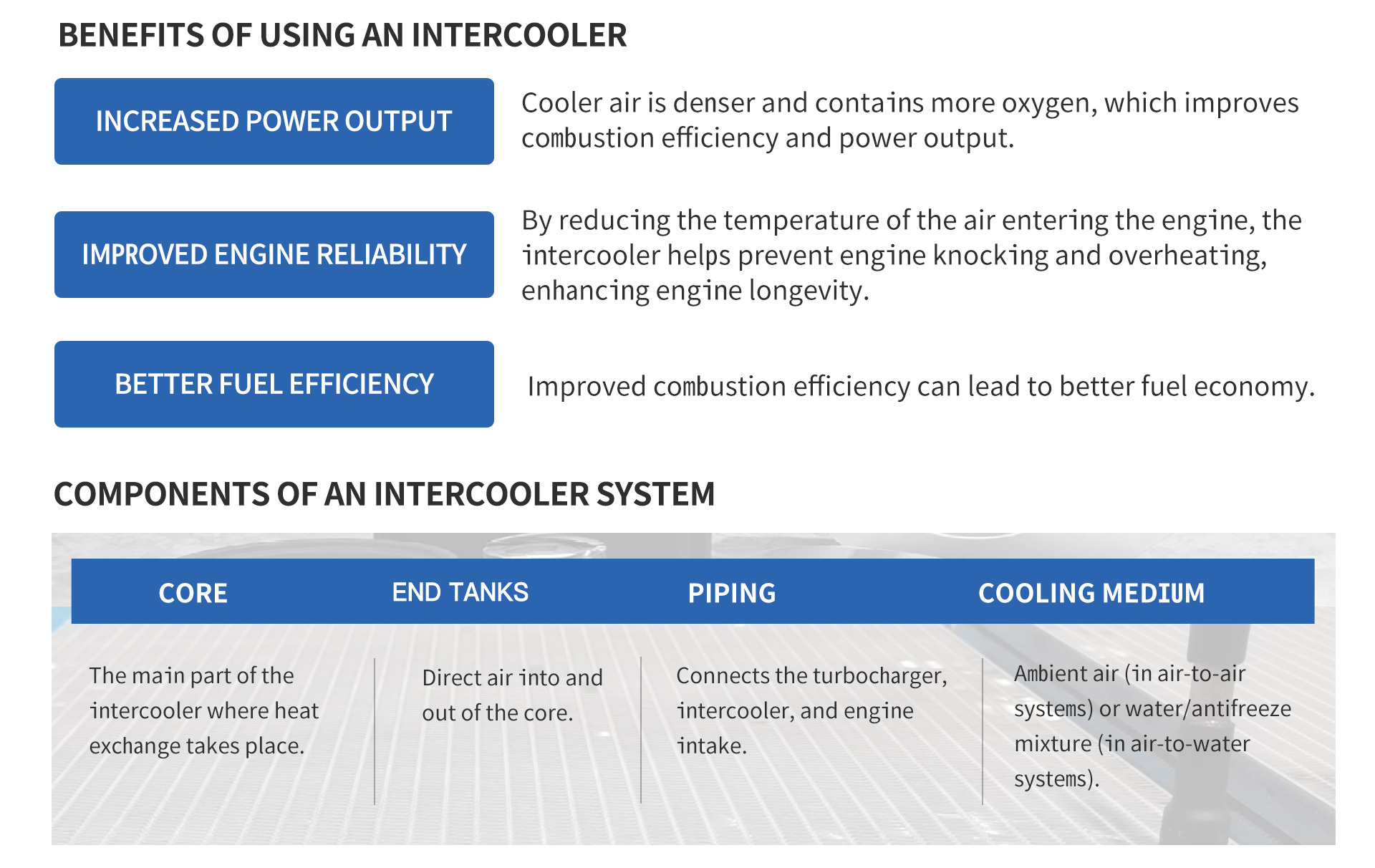 BENEFITS OF USING AN INTERCOOLER

INCREASED POWER OUTPUT

Cooler air is denser and contains more oxygen, which improves combustion efficiency and power output.

IMPROVED ENGINE RELIABILITY

By reducing the temperature of the air entering the engine, the intercooler helps prevent engine knocking and overheating, enhancing engine longevity.

BETTER FUEL EFFICIENCY

Improved combustion efficiency can lead to better fuel economy.

COMPONENTS OF AN INTERCOOLER SYSTEM

| CORE | END TANKS | PIPING | COOLING MEDIUM |
|---|---|---|---|
| The main part of the intercooler where heat exchange takes place. | Direct air into and out of the core. | Connects the turbocharger, intercooler, and engine intake. | Ambient air (in air-to-air systems) or water/antifreeze mixture (in air-to-water systems). |